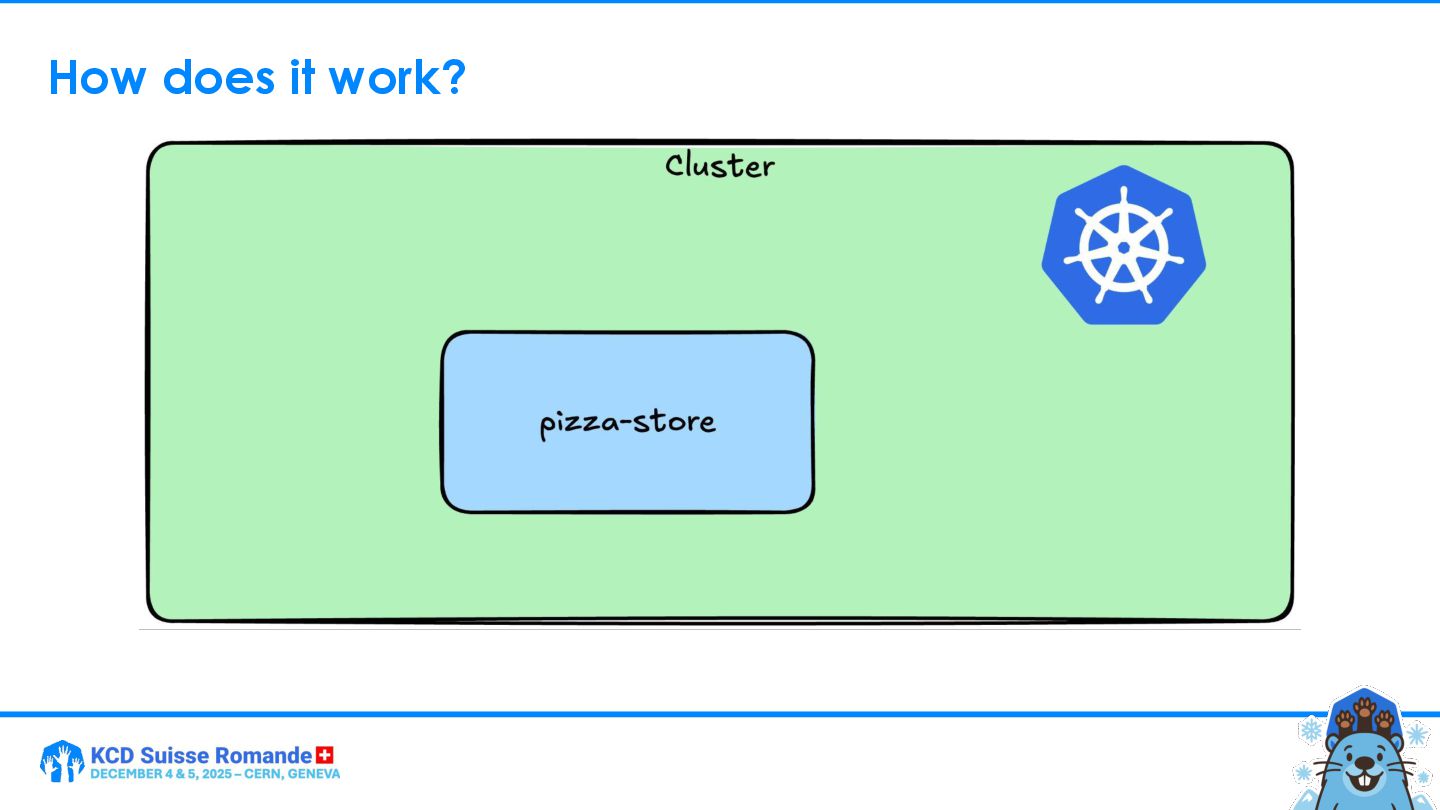 How does it work?

Cluster

pizza-store

KCD Suisse Romande
DECEMBER 4 & 5, 2025 – CERN, GENEVA